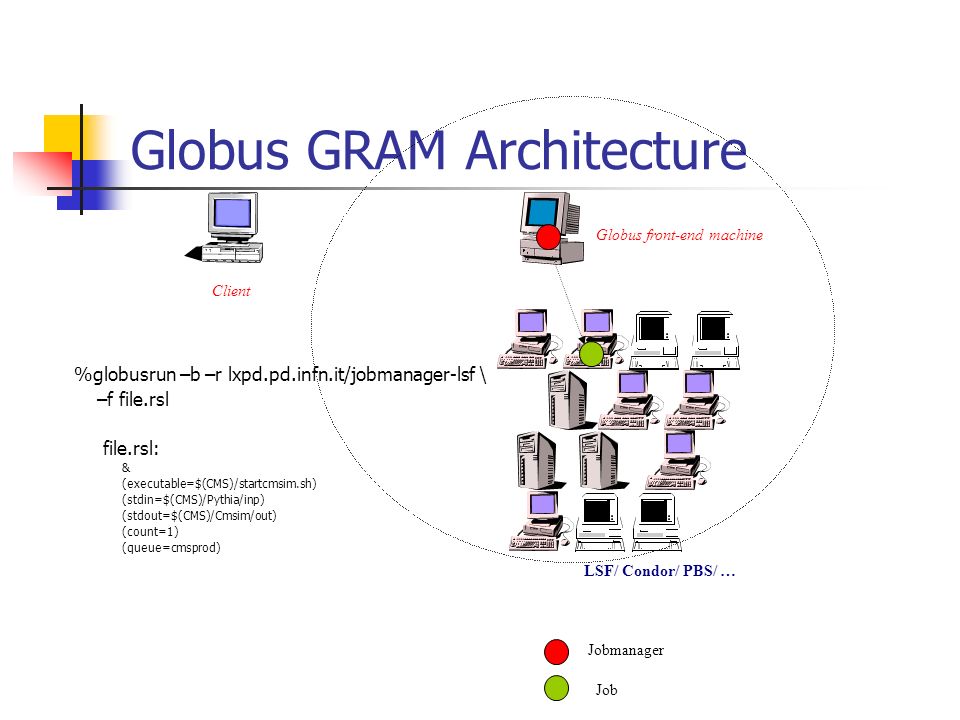 Globus GRAM Architecture

Client

Globus front-end machine

%globusrun –b –r lxpd.pd.infn.it/jobmanager-lsf \
–f file.rsl

file.rsl:
&
(executable=$(CMS)/startcmsim.sh)
(stdin=$(CMS)/Pythia/inp)
(stdout=$(CMS)/Cmsim/out)
(count=1)
(queue=cmsprod)

LSF/ Condor/ PBS/ …

Jobmanager

Job